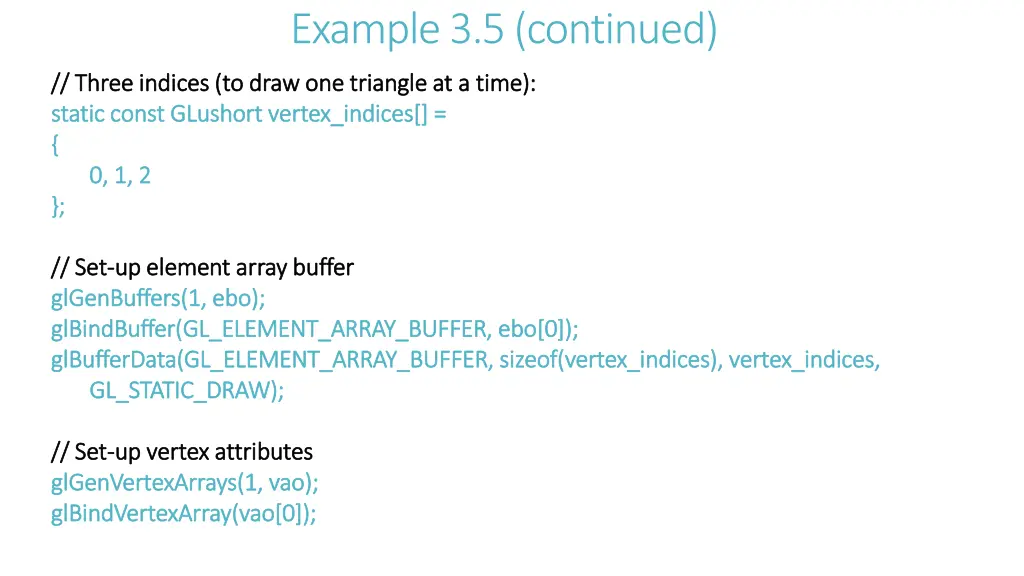 Example 3.5 (continued)

// Three indices (to draw one triangle at a time):
static const GLushort vertex_indices[] =
{
0, 1, 2
};

// Set-up element array buffer
glGenBuffers(1, ebo);
glBindBuffer(GL_ELEMENT_ARRAY_BUFFER, ebo[0]);
glBufferData(GL_ELEMENT_ARRAY_BUFFER, sizeof(vertex_indices), vertex_indices, GL_STATIC_DRAW);

// Set-up vertex attributes
glGenVertexArrays(1, vao);
glBindVertexArray(vao[0]);